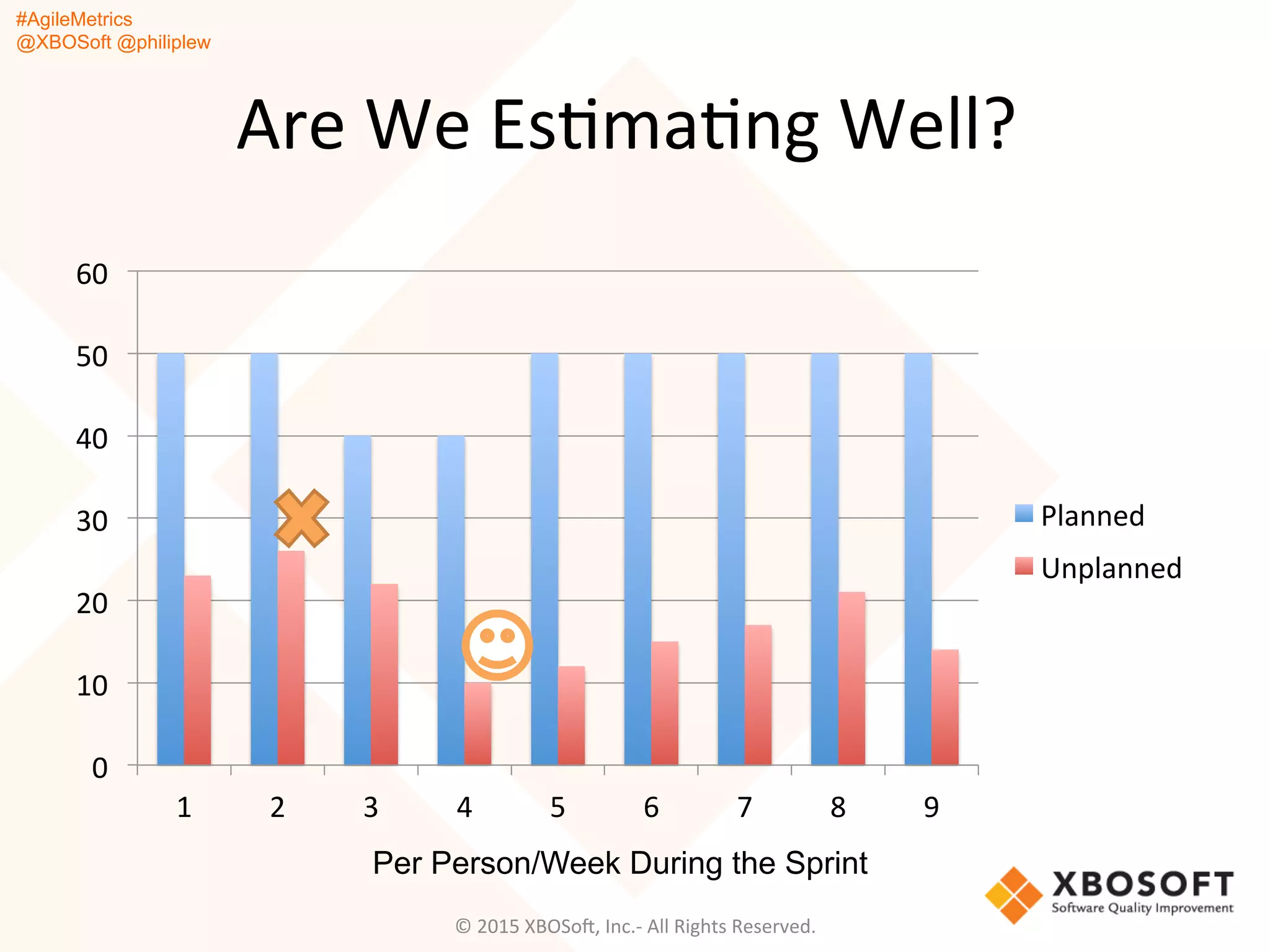 #AgileMetrics
@XBOSoft @philiplew

Are We Estimating Well?

60
50
40
30
20
10
0

1 2 3 4 5 6 7 8 9

Planned
Unplanned

Per Person/Week During the Sprint

XBOSOFT
Software Quality Improvement

© 2015 XBOSoft, Inc.- All Rights Reserved.